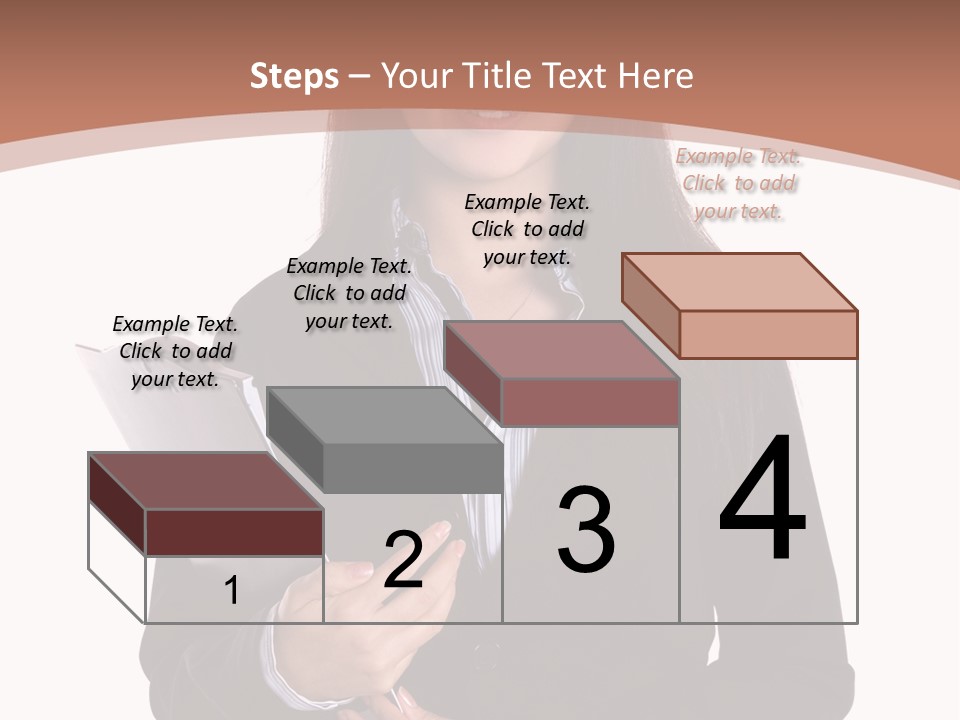 Steps – Your Title Text Here

Example Text. Click to add your text.

Example Text. Click to add your text.

Example Text. Click to add your text.

Example Text. Click to add your text.

1

2

3

4